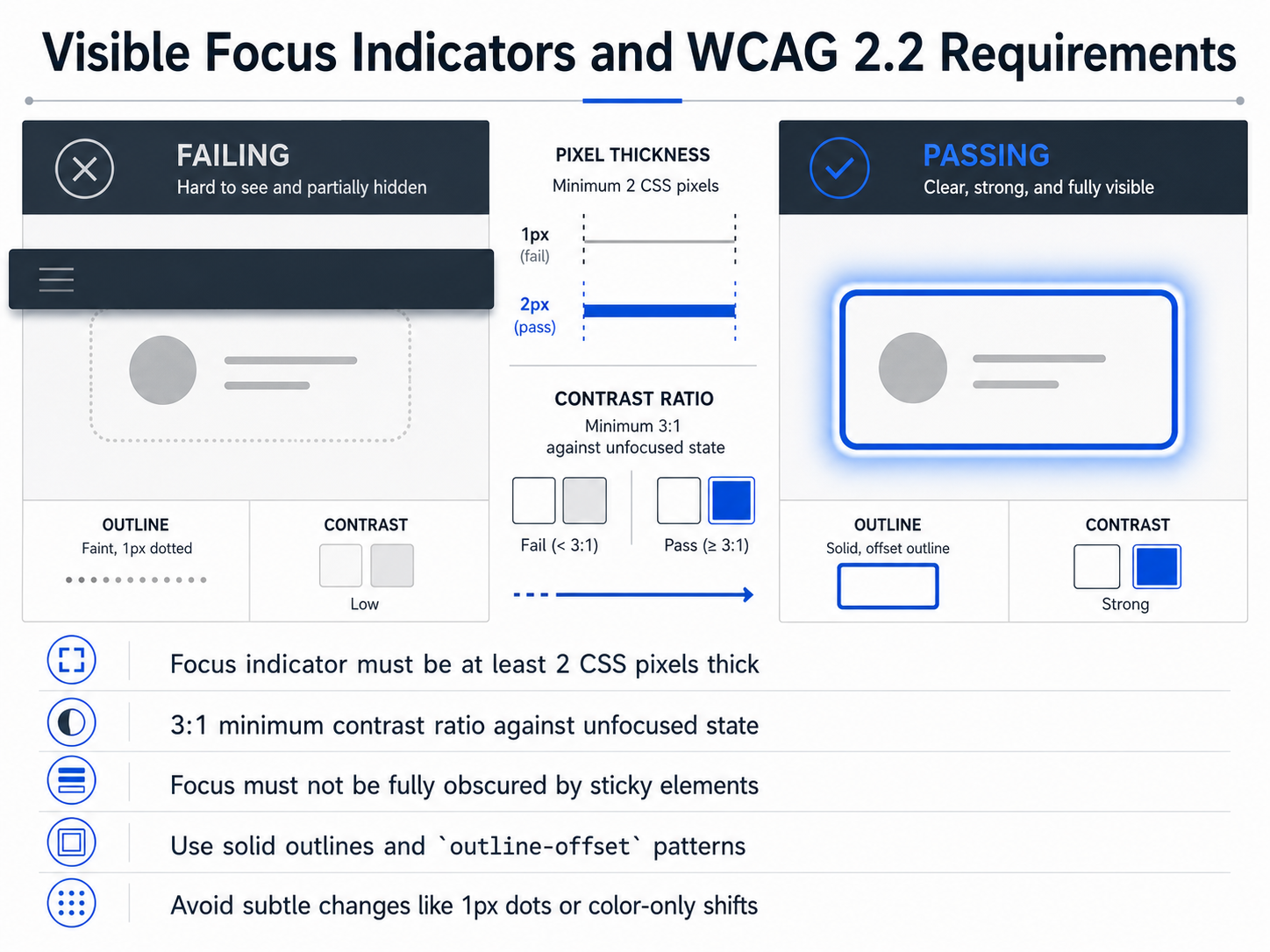 Visible Focus Indicators and WCAG 2.2 Requirements

FAILING
Hard to see and partially hidden

OUTLINE
Faint, 1px dotted

CONTRAST
Low

PIXEL THICKNESS
Minimum 2 CSS pixels

1px
(fail)

2px
(pass)

CONTRAST RATIO
Minimum 3:1
against unfocused state

Fail (< 3:1)

Pass (≥ 3:1)

PASSING
Clear, strong, and fully visible

OUTLINE
Solid, offset outline

CONTRAST
Strong

Focus indicator must be at least 2 CSS pixels thick

3:1 minimum contrast ratio against unfocused state

Focus must not be fully obscured by sticky elements

Use solid outlines and `outline-offset` patterns

Avoid subtle changes like 1px dots or color-only shifts